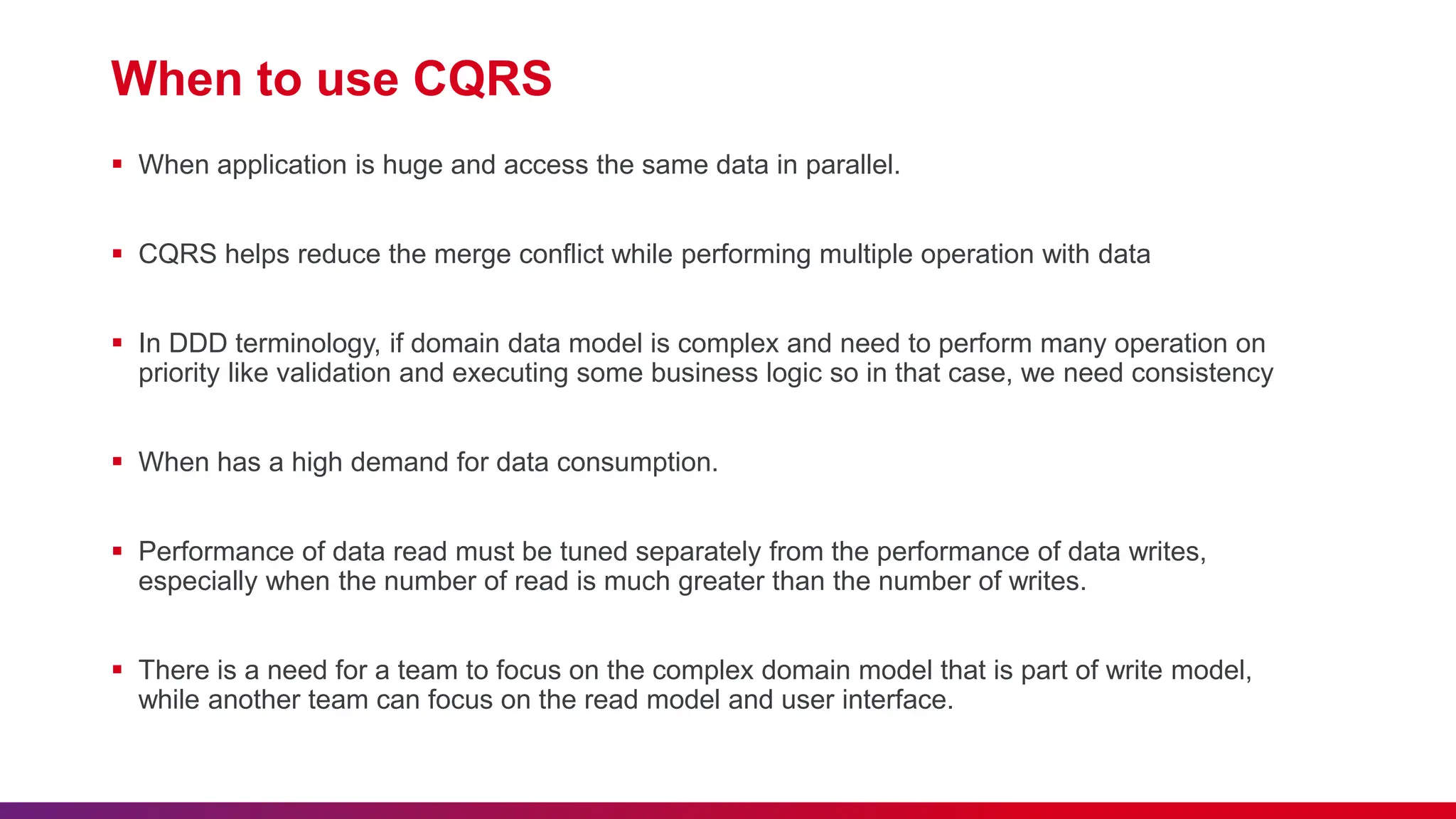 When to use CQRS

▪ When application is huge and access the same data in parallel.

▪ CQRS helps reduce the merge conflict while performing multiple operation with data

▪ In DDD terminology, if domain data model is complex and need to perform many operation on priority like validation and executing some business logic so in that case, we need consistency

▪ When has a high demand for data consumption.

▪ Performance of data read must be tuned separately from the performance of data writes, especially when the number of read is much greater than the number of writes.

▪ There is a need for a team to focus on the complex domain model that is part of write model, while another team can focus on the read model and user interface.